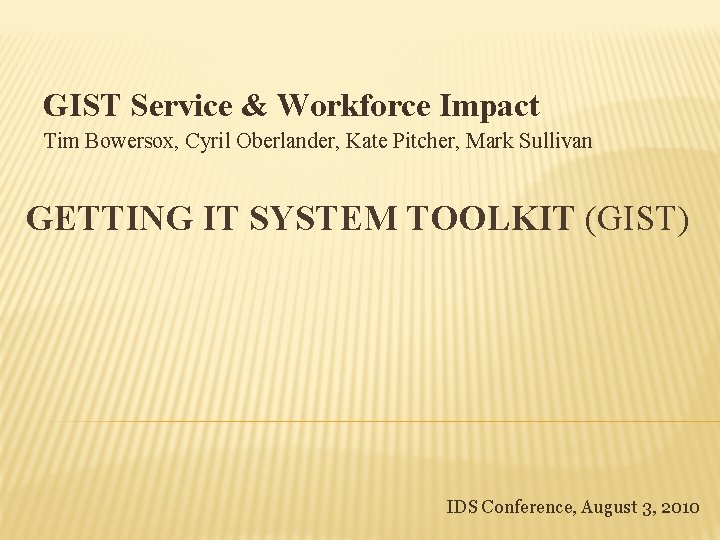 GIST Service & Workforce Impact
Tim Bowersox, Cyril Oberlander, Kate Pitcher, Mark Sullivan

GETTING IT SYSTEM TOOLKIT (GIST)

IDS Conference, August 3, 2010